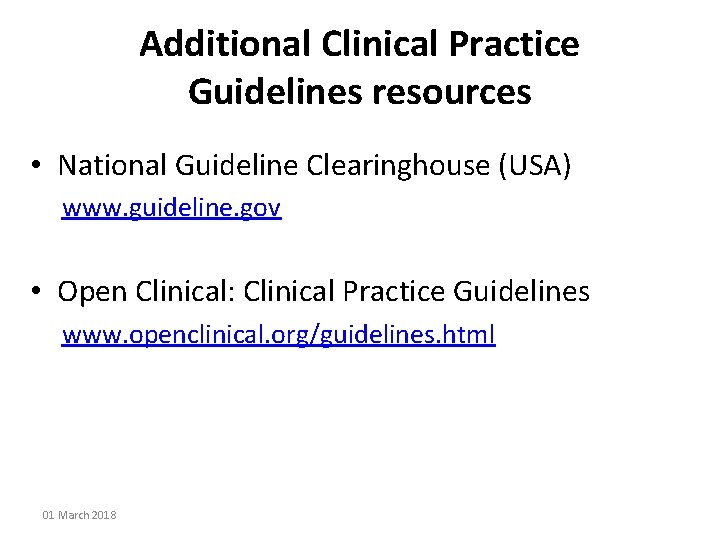 Additional Clinical Practice Guidelines resources

• National Guideline Clearinghouse (USA)
www.guideline.gov

• Open Clinical: Clinical Practice Guidelines
www.openclinical.org/guidelines.html

01 March 2018